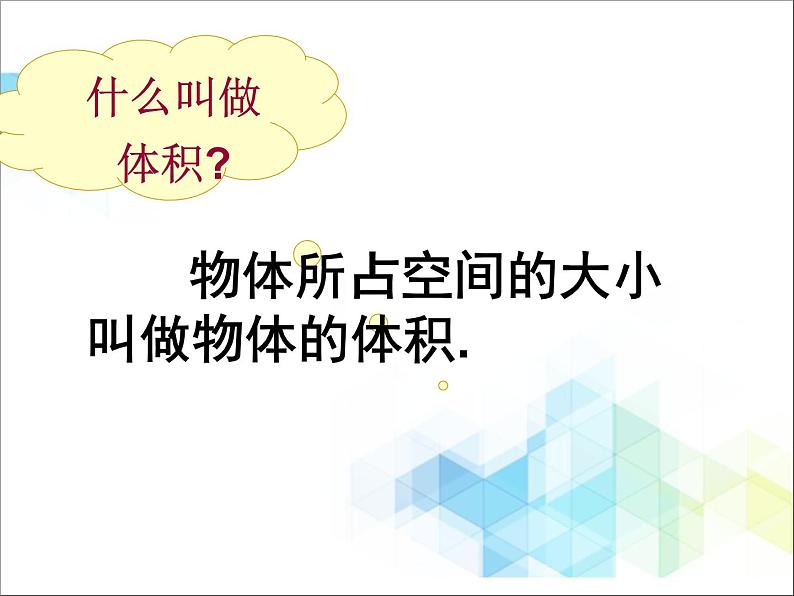 什么叫做体积?

物体所占空间的大小叫做物体的体积.